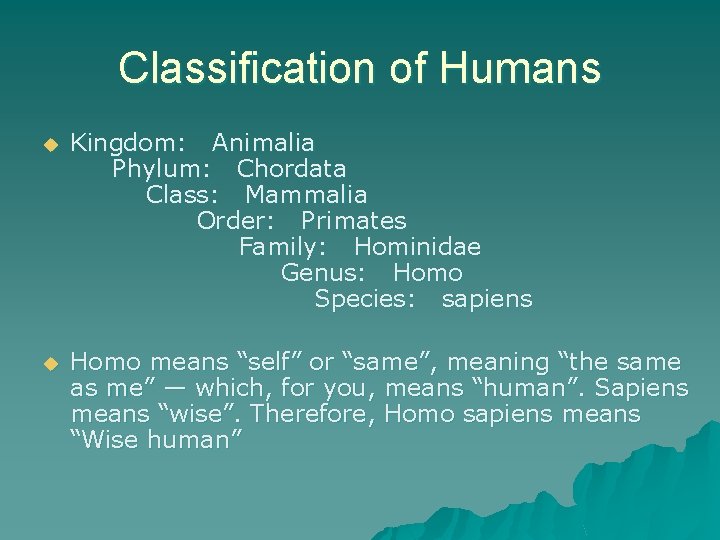 Classification of Humans

Kingdom: Animalia
Phylum: Chordata
Class: Mammalia
Order: Primates
Family: Hominidae
Genus: Homo
Species: sapiens

Homo means “self” or “same”, meaning “the same as me” — which, for you, means “human”. Sapiens means “wise”. Therefore, Homo sapiens means “Wise human”